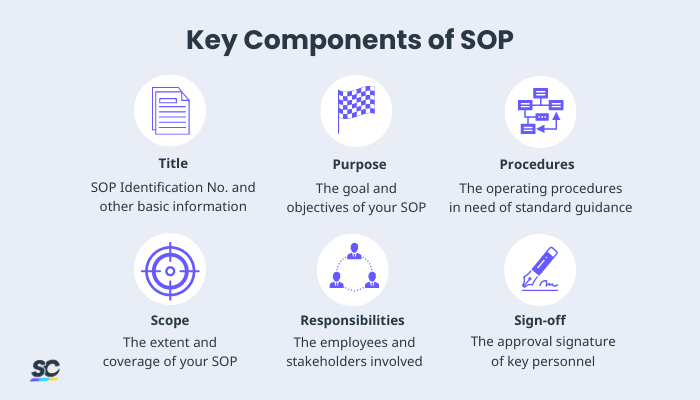 Key Components of SOP

Title
SOP Identification No. and other basic information

Purpose
The goal and objectives of your SOP

Procedures
The operating procedures in need of standard guidance

Scope
The extent and coverage of your SOP

Responsibilities
The employees and stakeholders involved

Sign-off
The approval signature of key personnel

SC